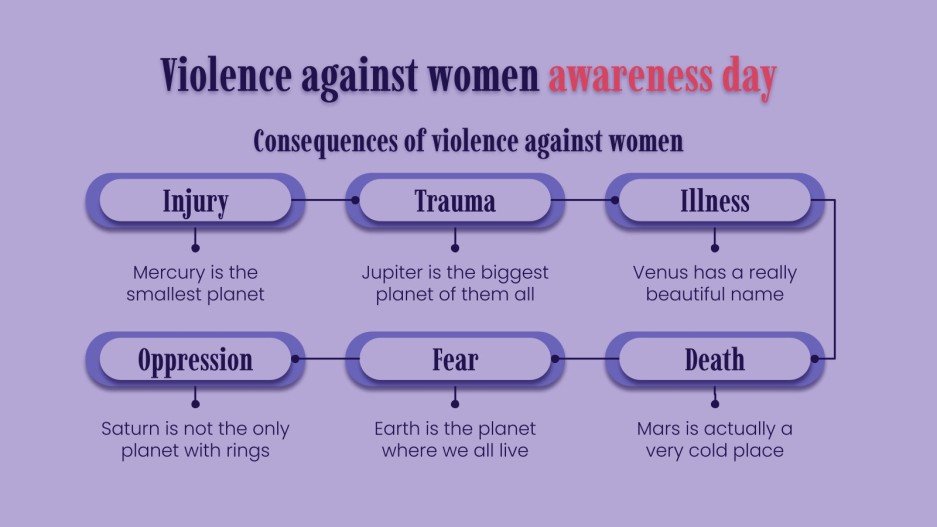 Violence against women awareness day

Consequences of violence against women

Injury

Mercury is the smallest planet

Trauma

Jupiter is the biggest planet of them all

Illness

Venus has a really beautiful name

Oppression

Saturn is not the only planet with rings

Fear

Earth is the planet where we all live

Death

Mars is actually a very cold place